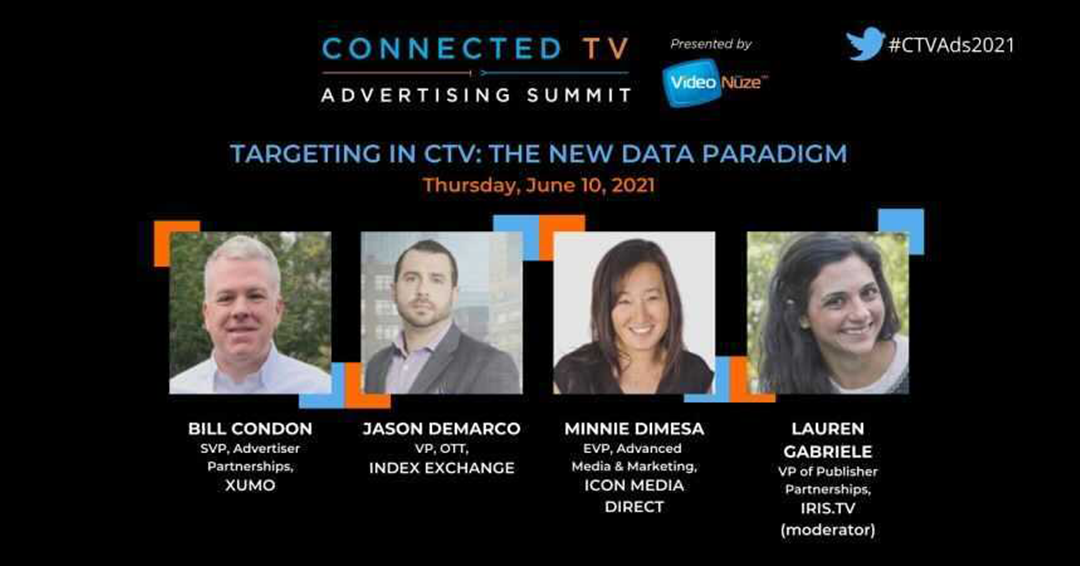 CONNECTED TV
ADVERTISING SUMMIT

Presented by
Video Nüze™

#CTVAds2021

TARGETING IN CTV: THE NEW DATA PARADIGM
Thursday, June 10, 2021

BILL CONDON
SVP, Advertiser Partnerships,
XUMO

JASON DEMARCO
VP, OTT,
INDEX EXCHANGE

MINNIE DIMESA
EVP, Advanced Media & Marketing,
ICON MEDIA DIRECT

LAUREN GABRIELE
VP of Publisher Partnerships,
IRIS.TV
(moderator)